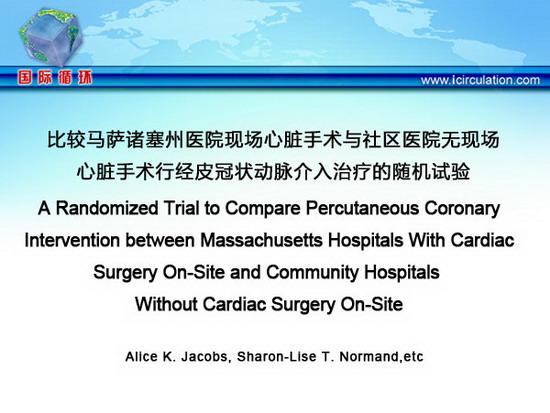 国际循环

www.icirculation.com

比较马萨诸塞州医院现场心脏手术与社区医院无现场心脏手术行经皮冠状动脉介入治疗的随机试验

A Randomized Trial to Compare Percutaneous Coronary Intervention between Massachusetts Hospitals With Cardiac Surgery On-Site and Community Hospitals Without Cardiac Surgery On-Site

Alice K. Jacobs, Sharon-Lise T. Normand,etc